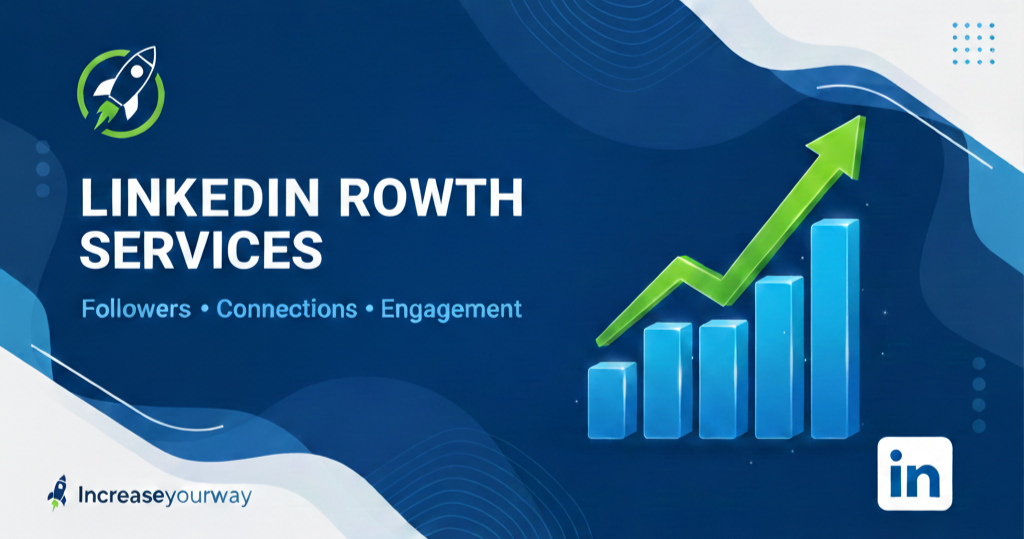 LINKEDIN ROWTH SERVICES

Followers • Connections • Engagement

Increaseyourway

in